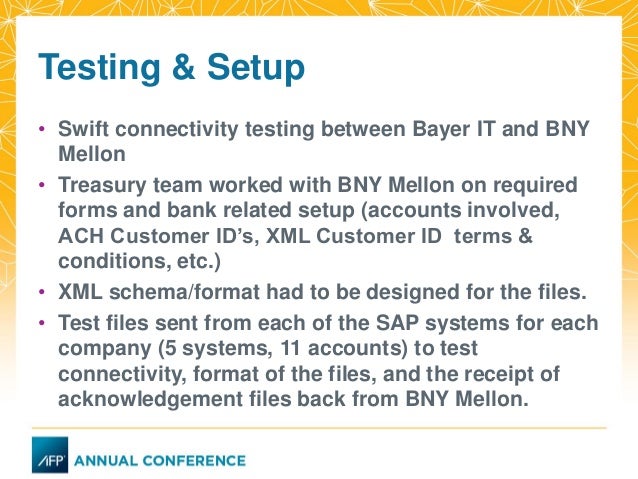 Testing & Setup

• Swift connectivity testing between Bayer IT and BNY Mellon
• Treasury team worked with BNY Mellon on required forms and bank related setup (accounts involved, ACH Customer ID's, XML Customer ID terms & conditions, etc.)
• XML schema/format had to be designed for the files.
• Test files sent from each of the SAP systems for each company (5 systems, 11 accounts) to test connectivity, format of the files, and the receipt of acknowledgement files back from BNY Mellon.

AFP ANNUAL CONFERENCE